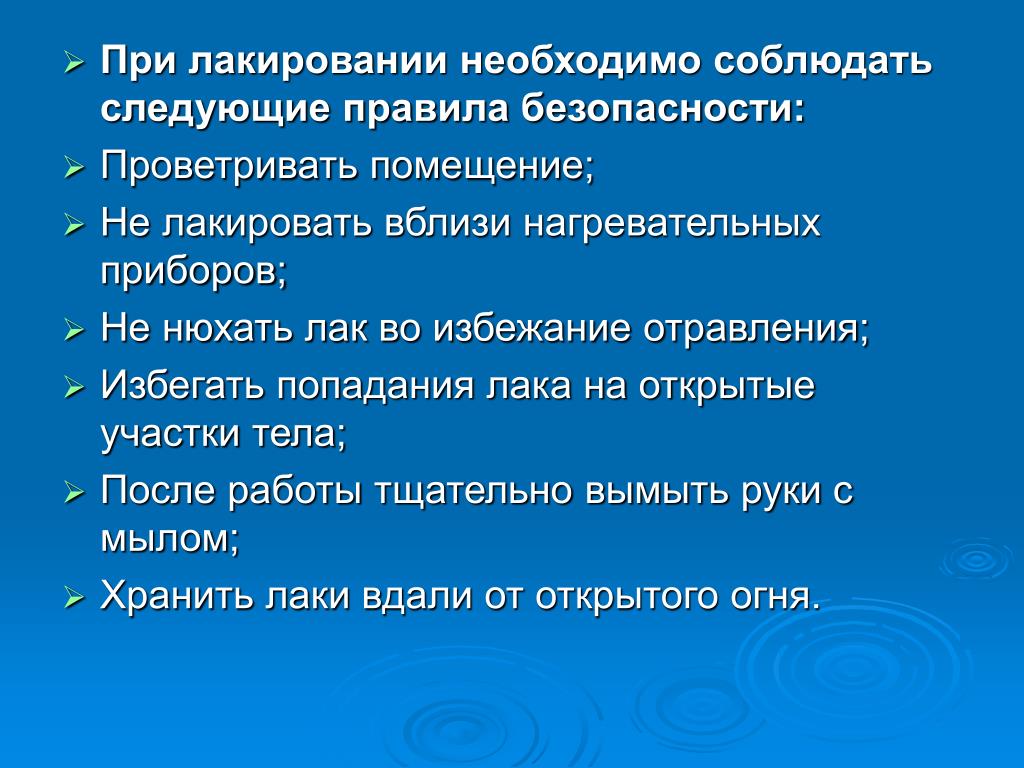 ➢ При лакировании необходимо соблюдать следующие правила безопасности:
➢ Проветривать помещение;
➢ Не лакировать вблизи нагревательных приборов;
➢ Не нюхать лак во избежание отравления;
➢ Избегать попадания лака на открытые участки тела;
➢ После работы тщательно вымыть руки с мылом;
➢ Хранить лаки вдали от открытого огня.